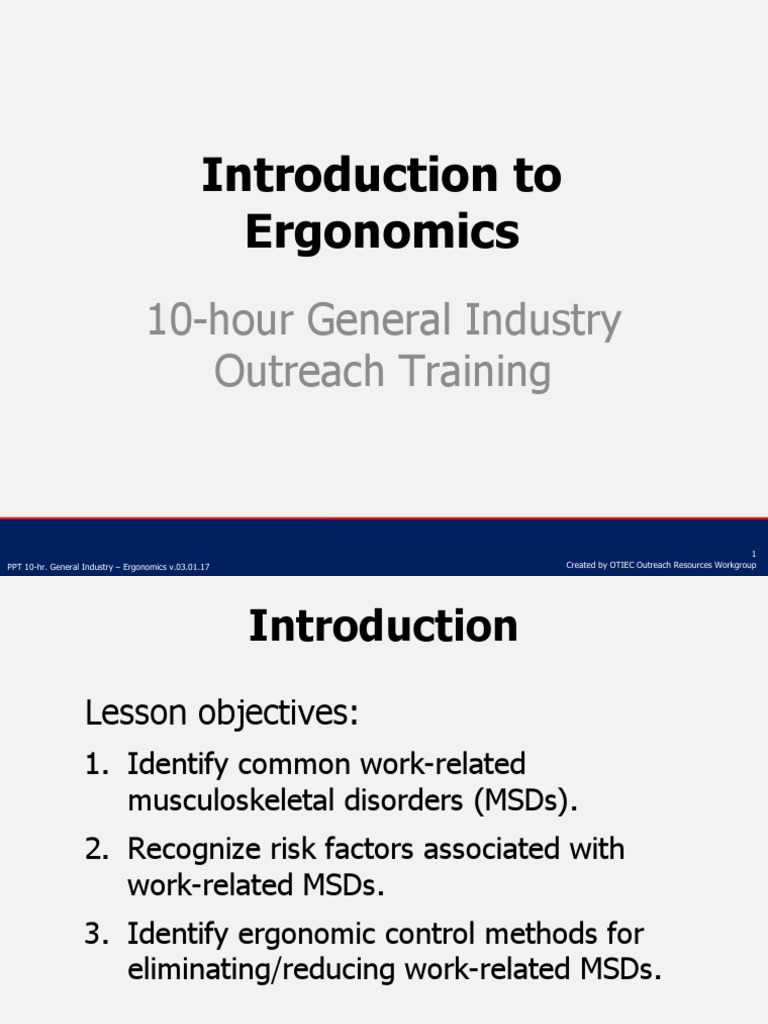 Introduction to Ergonomics

10-hour General Industry Outreach Training

PPT 10-hr. General Industry – Ergonomics v.03.01.17

1
Created by OTIEC Outreach Resources Workgroup

Introduction

Lesson objectives:

1. Identify common work-related musculoskeletal disorders (MSDs).

2. Recognize risk factors associated with work-related MSDs.

3. Identify ergonomic control methods for eliminating/reducing work-related MSDs.